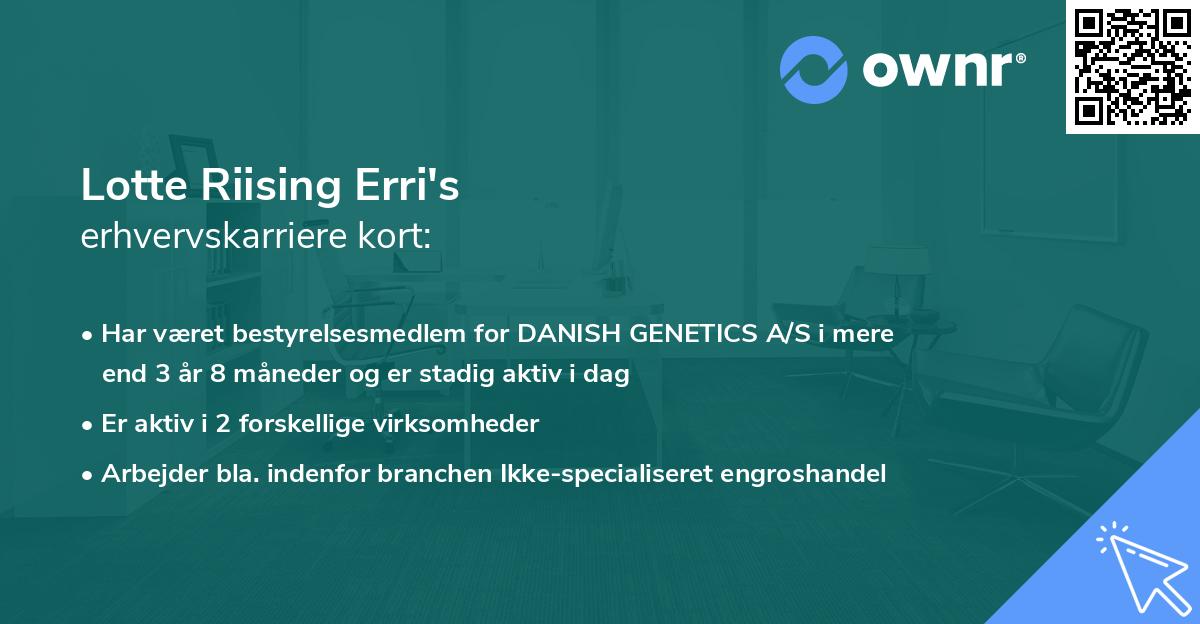 ownr®

Lotte Riising Erri's
erhvervskarriere kort:

• Har været bestyrelsesmedlem for DANISH GENETICS A/S i mere end 3 år 8 måneder og er stadig aktiv i dag
• Er aktiv i 2 forskellige virksomheder
• Arbejder bla. indenfor branchen Ikke-specialiseret engroshandel